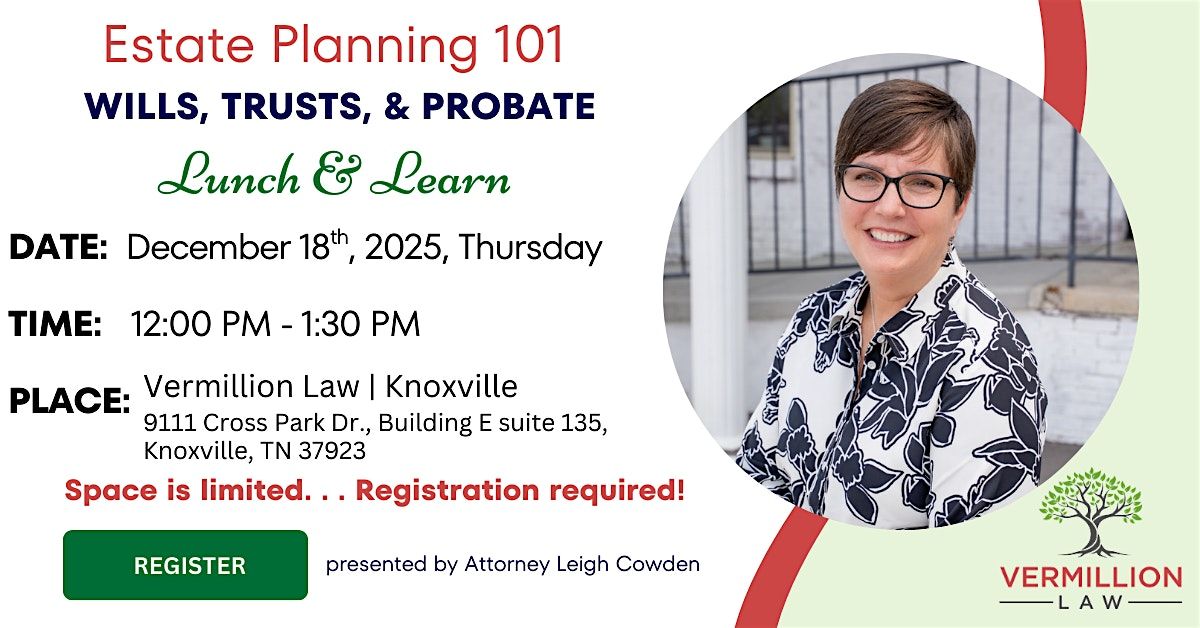 Estate Planning 101

WILLS, TRUSTS, & PROBATE

Lunch & Learn

DATE: December 18$^{th}$, 2025, Thursday

TIME: 12:00 PM - 1:30 PM

PLACE: Vermillion Law | Knoxville
9111 Cross Park Dr., Building E suite 135, Knoxville, TN 37923

Space is limited. . . Registration required!

REGISTER

presented by Attorney Leigh Cowden

VERMILLION
LAW